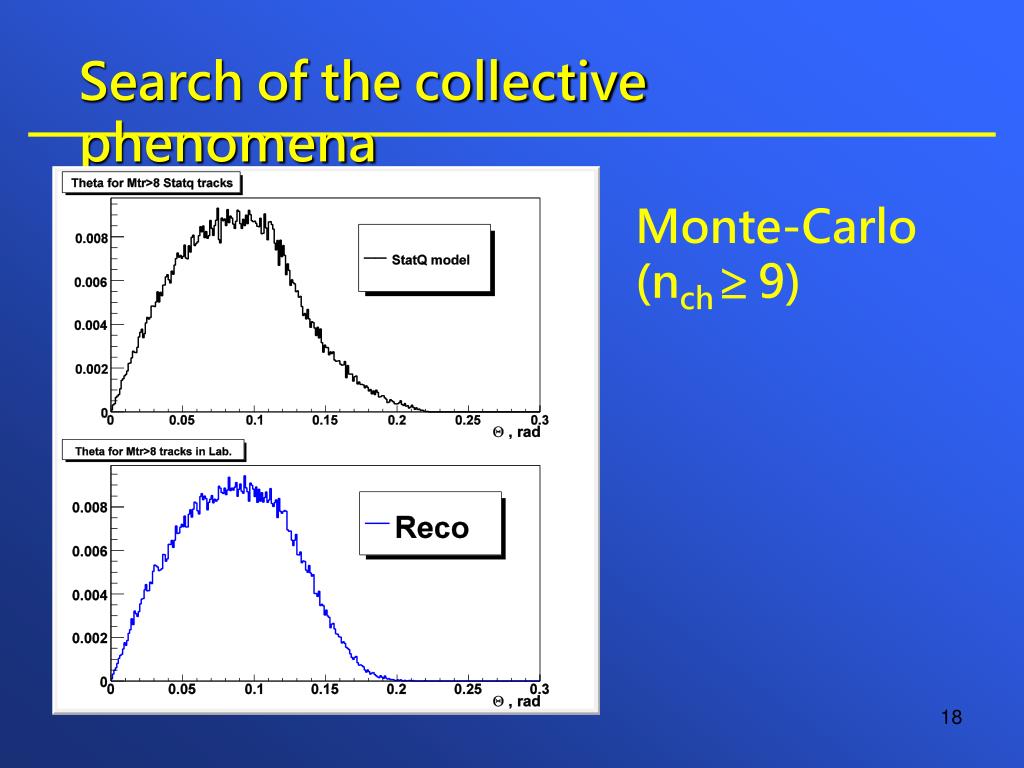 Search of the collective phenomena

Theta for Mtr>8 Statq tracks

StatQ model

0.008
0.006
0.004
0.002
0
0
0.05
0.1
0.15
0.2
0.25
0.3
$\Theta$ , rad

Theta for Mtr>8 tracks in Lab.

Reco

0.008
0.006
0.004
0.002
0
0
0.05
0.1
0.15
0.2
0.25
0.3
$\Theta$ , rad

Monte-Carlo
($n_{ch} \geq 9$)

18